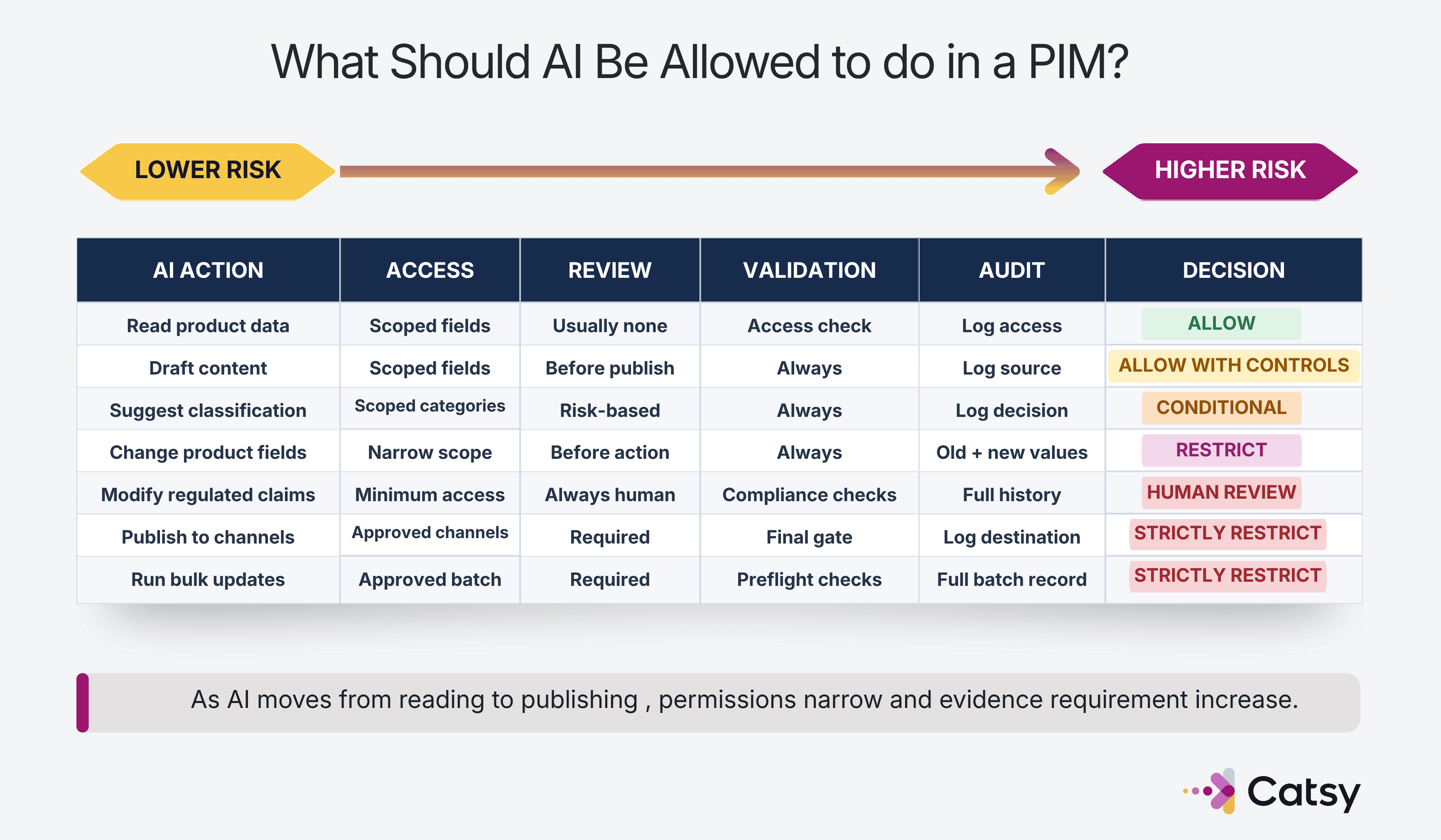 What Should AI Be Allowed to do in a PIM?

LOWER RISK

HIGHER RISK

| AI ACTION | ACCESS | REVIEW | VALIDATION | AUDIT | DECISION |
|---|---|---|---|---|---|
| Read product data | Scoped fields | Usually none | Access check | Log access | ALLOW |
| Draft content | Scoped fields | Before publish | Always | Log source | ALLOW WITH CONTROLS |
| Suggest classification | Scoped categories | Risk-based | Always | Log decision | CONDITIONAL |
| Change product fields | Narrow scope | Before action | Always | Old + new values | RESTRICT |
| Modify regulated claims | Minimum access | Always human | Compliance checks | Full history | HUMAN REVIEW |
| Publish to channels | Approved channels | Required | Final gate | Log destination | STRICTLY RESTRICT |
| Run bulk updates | Approved batch | Required | Preflight checks | Full batch record | STRICTLY RESTRICT |

As AI moves from reading to publishing , permissions narrow and evidence requirement increase.

Catsy